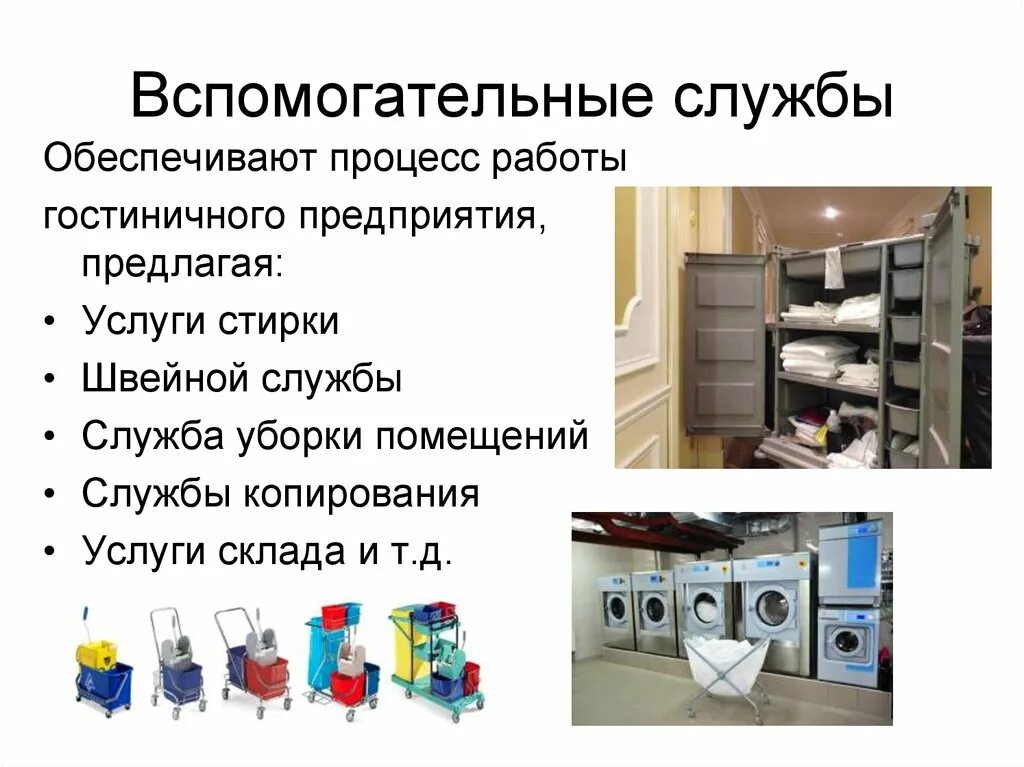 Вспомогательные службы

Обеспечивают процесс работы гостиничного предприятия, предлагая:

• Услуги стирки
• Швейной службы
• Служба уборки помещений
• Службы копирования
• Услуги склада и т.д.